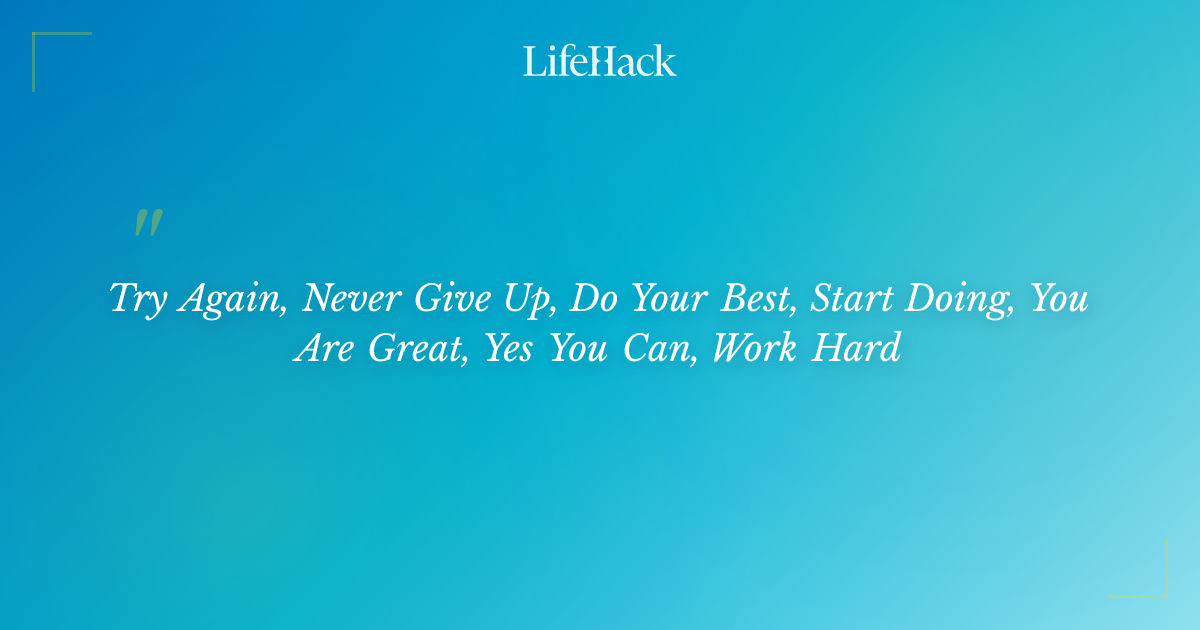 LifeHack

"

Try Again, Never Give Up, Do Your Best, Start Doing, You Are Great, Yes You Can, Work Hard